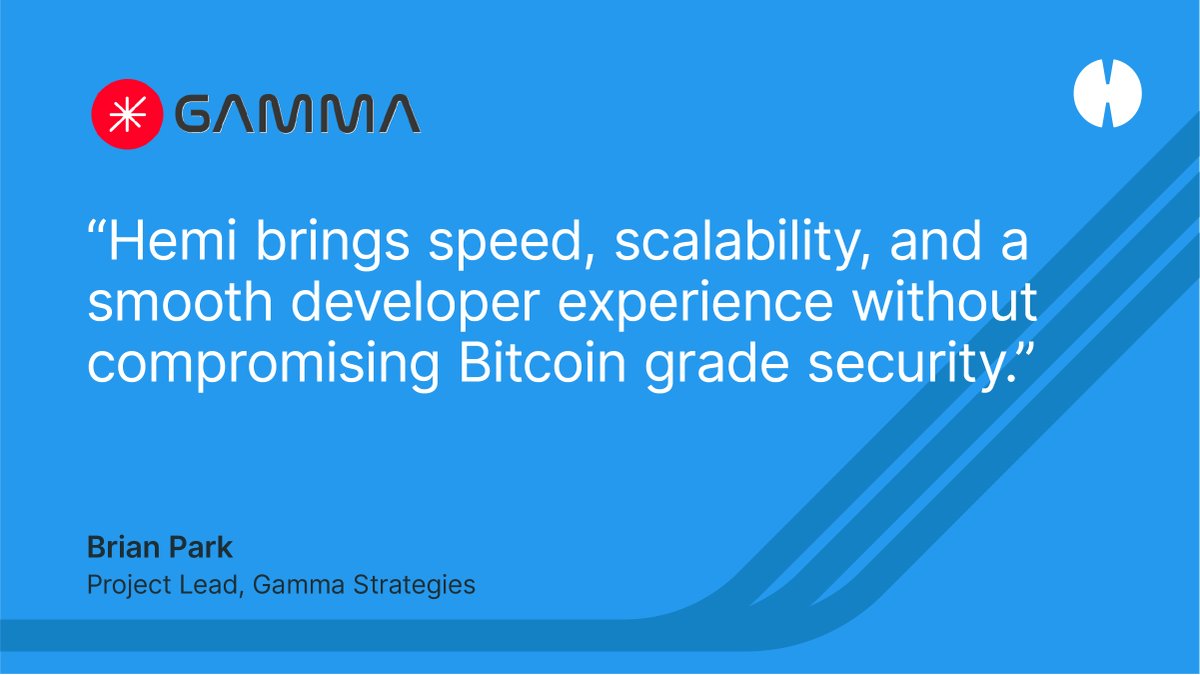 GAMMA

“Hemi brings speed, scalability, and a smooth developer experience without compromising Bitcoin grade security.”

Brian Park
Project Lead, Gamma Strategies